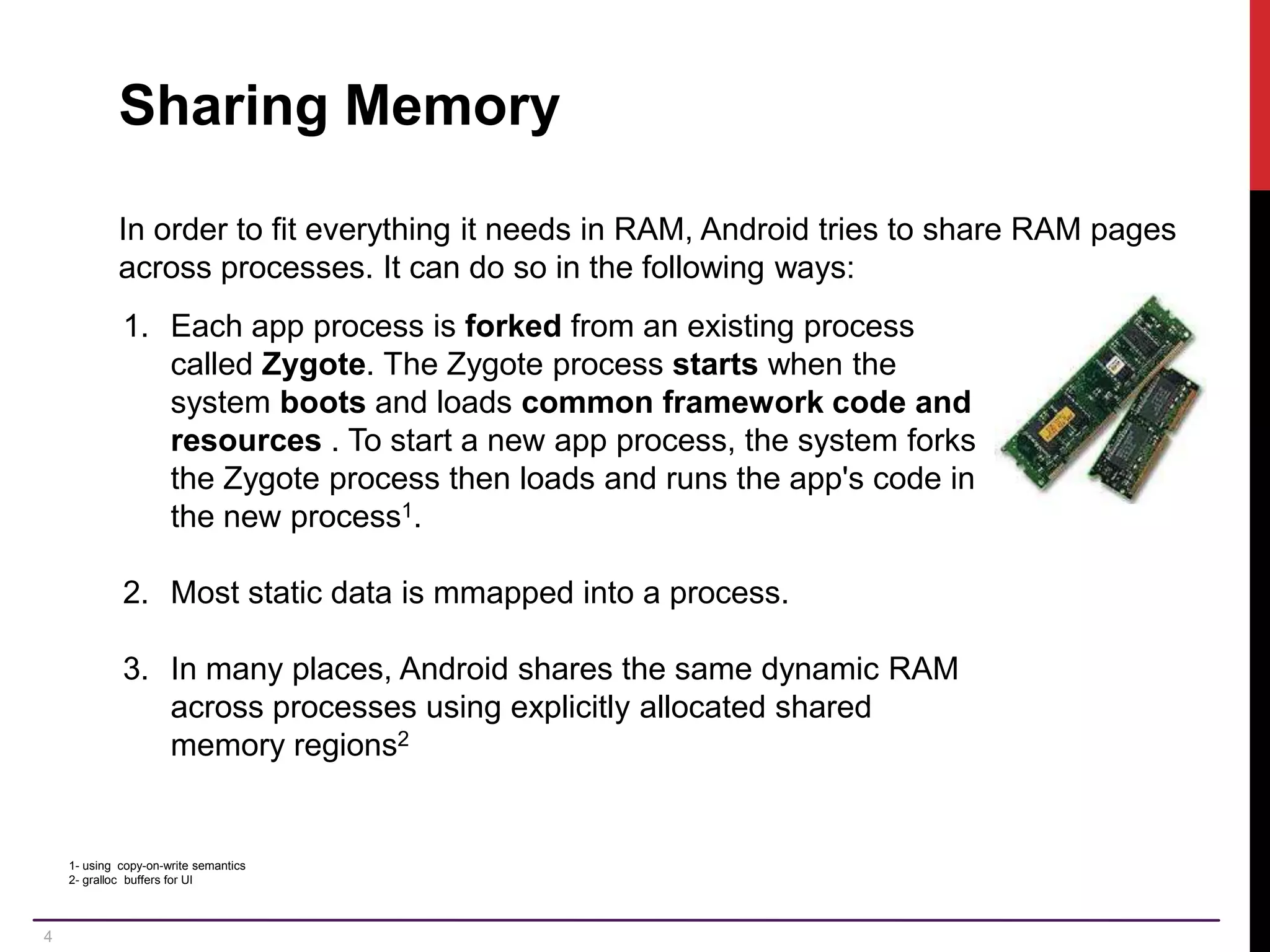 Sharing Memory

In order to fit everything it needs in RAM, Android tries to share RAM pages across processes. It can do so in the following ways:

1. Each app process is forked from an existing process called Zygote. The Zygote process starts when the system boots and loads common framework code and resources . To start a new app process, the system forks the Zygote process then loads and runs the app's code in the new process$^1$.

2. Most static data is mmapped into a process.

3. In many places, Android shares the same dynamic RAM across processes using explicitly allocated shared memory regions$^2$

1- using copy-on-write semantics
2- gralloc buffers for UI

4